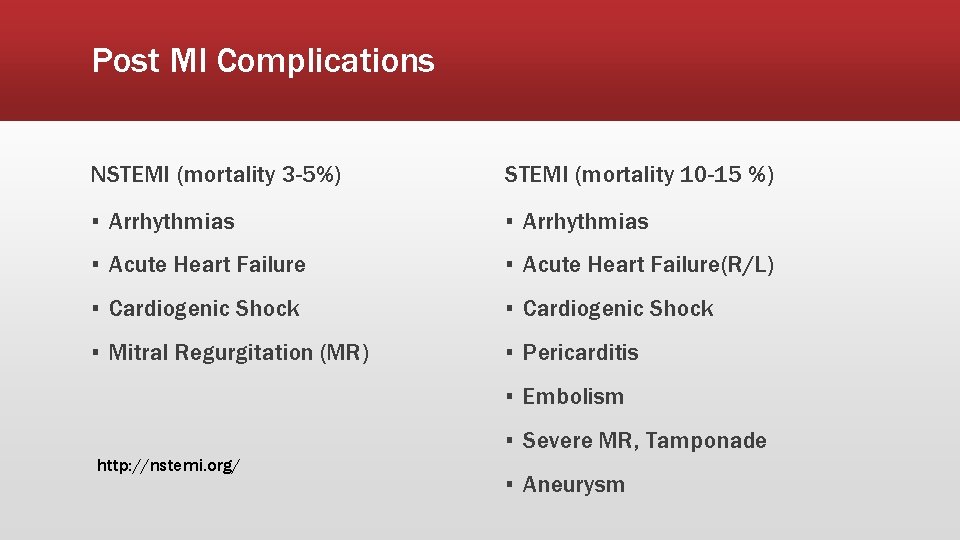 Post MI Complications

NSTEMI (mortality 3-5%)

▪ Arrhythmias

▪ Acute Heart Failure

▪ Cardiogenic Shock

▪ Mitral Regurgitation (MR)

http://nstemi.org/

STEMI (mortality 10-15 %)

▪ Arrhythmias

▪ Acute Heart Failure(R/L)

▪ Cardiogenic Shock

▪ Pericarditis

▪ Embolism

▪ Severe MR, Tamponade

▪ Aneurysm